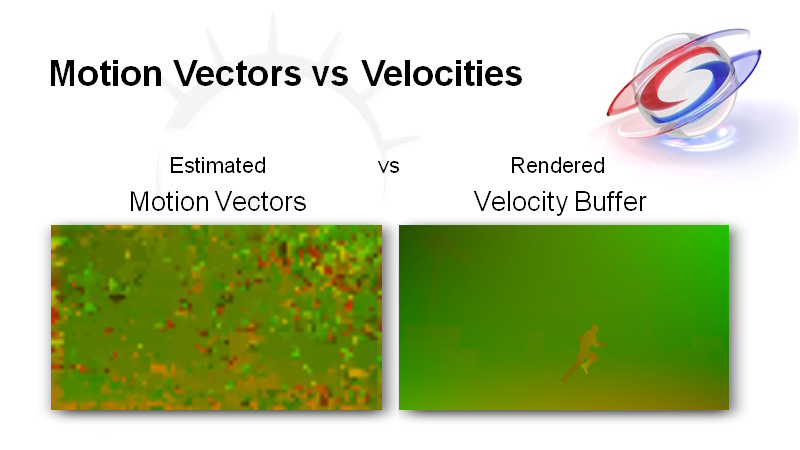 Motion Vectors vs Velocities

Estimated
Motion Vectors

vs

Rendered
Velocity Buffer